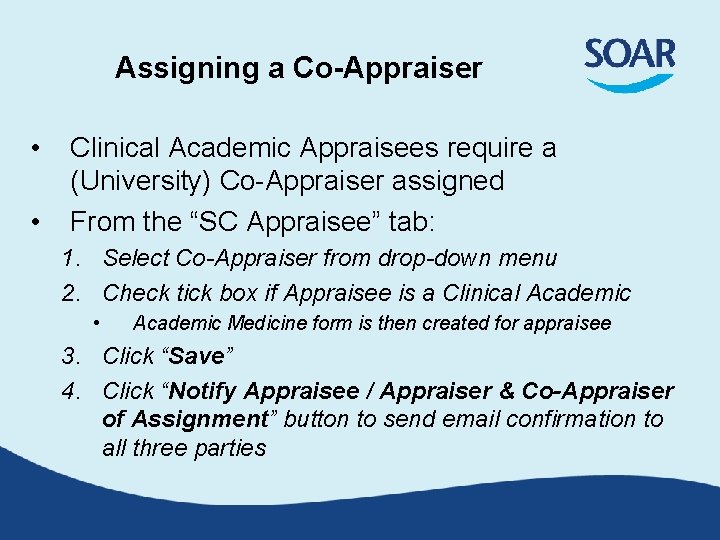 Assigning a Co-Appraiser

SOAR

• Clinical Academic Appraisees require a (University) Co-Appraiser assigned
• From the “SC Appraisee” tab:
1. Select Co-Appraiser from drop-down menu
2. Check tick box if Appraisee is a Clinical Academic
• Academic Medicine form is then created for appraisee
3. Click “Save”
4. Click “Notify Appraisee / Appraiser & Co-Appraiser of Assignment” button to send email confirmation to all three parties